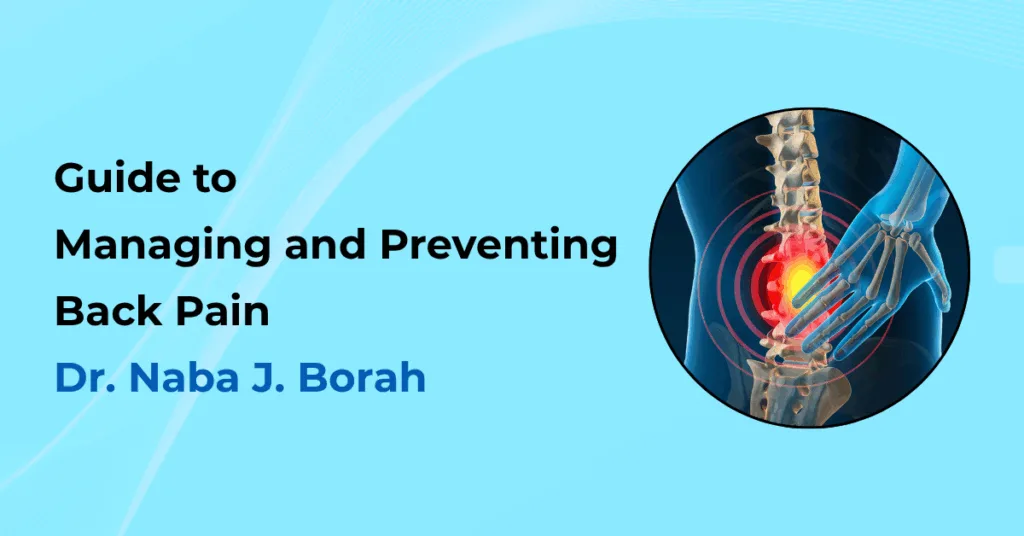 Guide to
Managing and Preventing
Back Pain
Dr. Naba J. Borah